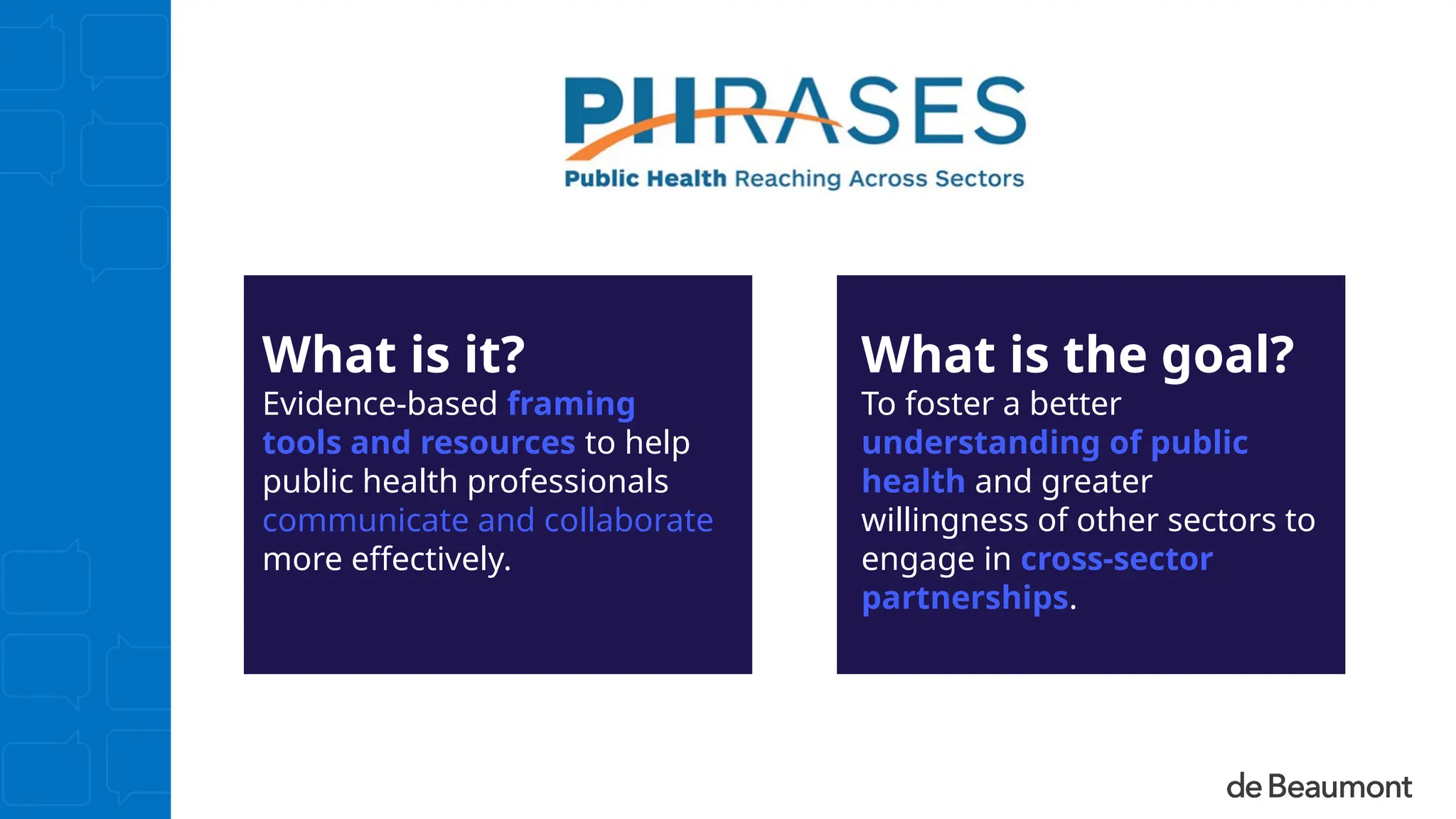 PHRASES
Public Health Reaching Across Sectors

What is it?
Evidence-based framing tools and resources to help public health professionals communicate and collaborate more effectively.

What is the goal?
To foster a better understanding of public health and greater willingness of other sectors to engage in cross-sector partnerships.

de Beaumont